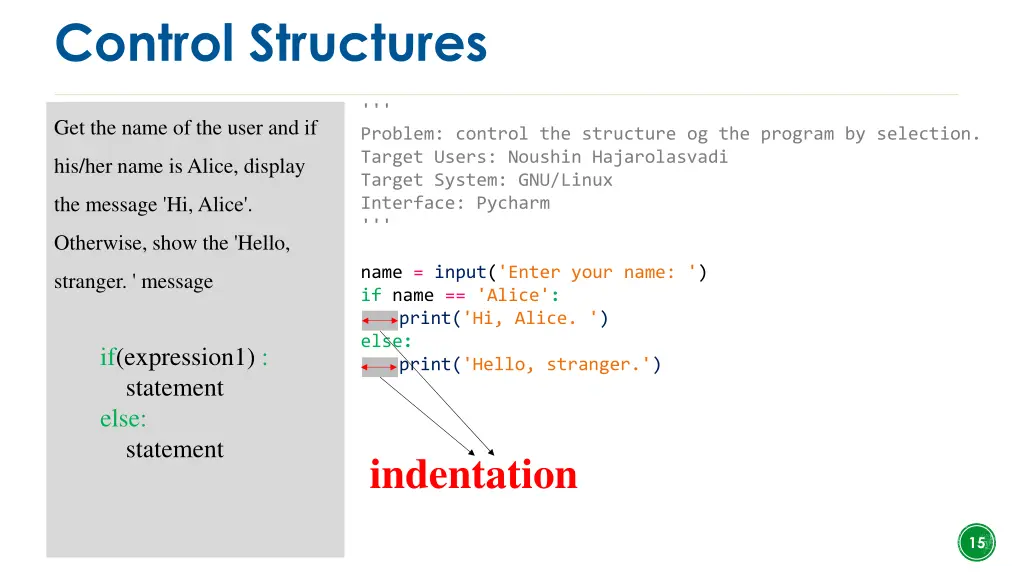 Control Structures

Get the name of the user and if his/her name is Alice, display the message 'Hi, Alice'. Otherwise, show the 'Hello, stranger. ' message

if(expression1) :
statement
else:
statement

'''
Problem: control the structure og the program by selection.
Target Users: Noushin Hajarolasvadi
Target System: GNU/Linux
Interface: Pycharm
'''

name = input('Enter your name: ')
if name == 'Alice':
    print('Hi, Alice. ')
else:
    print('Hello, stranger.')

indentation

15